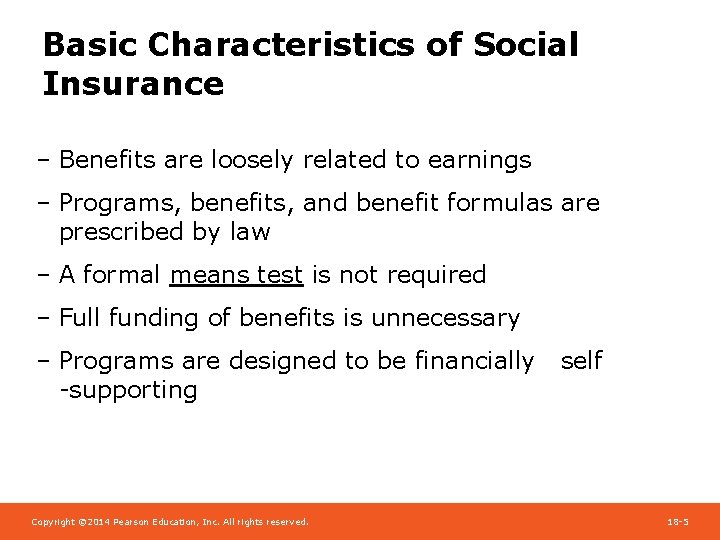 Basic Characteristics of Social Insurance

– Benefits are loosely related to earnings

– Programs, benefits, and benefit formulas are prescribed by law

– A formal means test is not required

– Full funding of benefits is unnecessary

– Programs are designed to be financially self -supporting

Copyright ©2014 Pearson Education, Inc. All rights reserved.

18-5